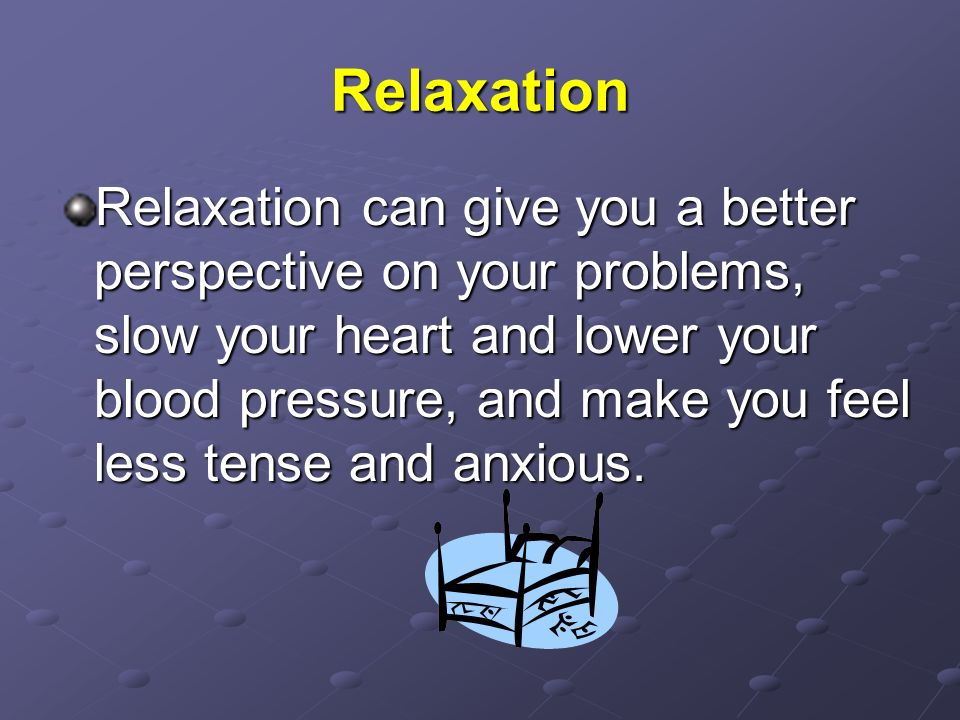 Relaxation

Relaxation can give you a better perspective on your problems, slow your heart and lower your blood pressure, and make you feel less tense and anxious.